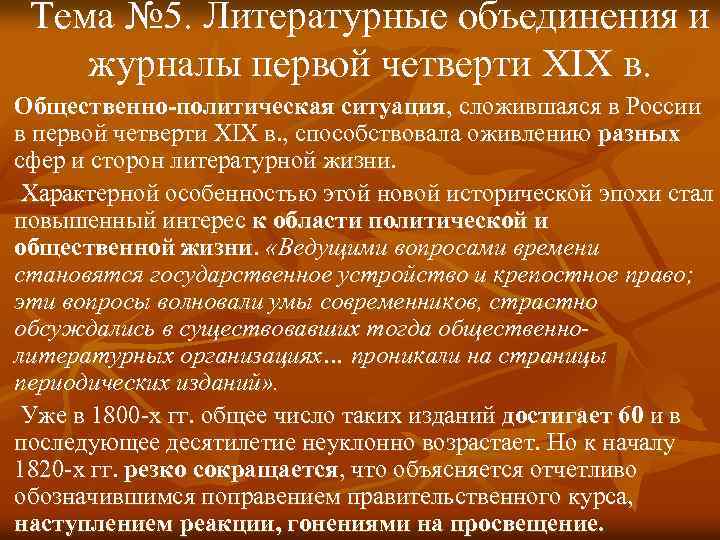 Тема №5. Литературные объединения и журналы первой четверти XIX в.

Общественно-политическая ситуация, сложившаяся в России в первой четверти XIX в., способствовала оживлению разных сфер и сторон литературной жизни.

Характерной особенностью этой новой исторической эпохи стал повышенный интерес к области политической и общественной жизни. «Ведущими вопросами времени становятся государственное устройство и крепостное право; эти вопросы волновали умы современников, страстно обсуждались в существовавших тогда общественно-литературных организациях… проникали на страницы периодических изданий».

Уже в 1800-х гг. общее число таких изданий достигает 60 и в последующее десятилетие неуклонно возрастает. Но к началу 1820-х гг. резко сокращается, что объясняется отчетливо обозначившимся поправением правительственного курса, наступлением реакции, гонениями на просвещение.